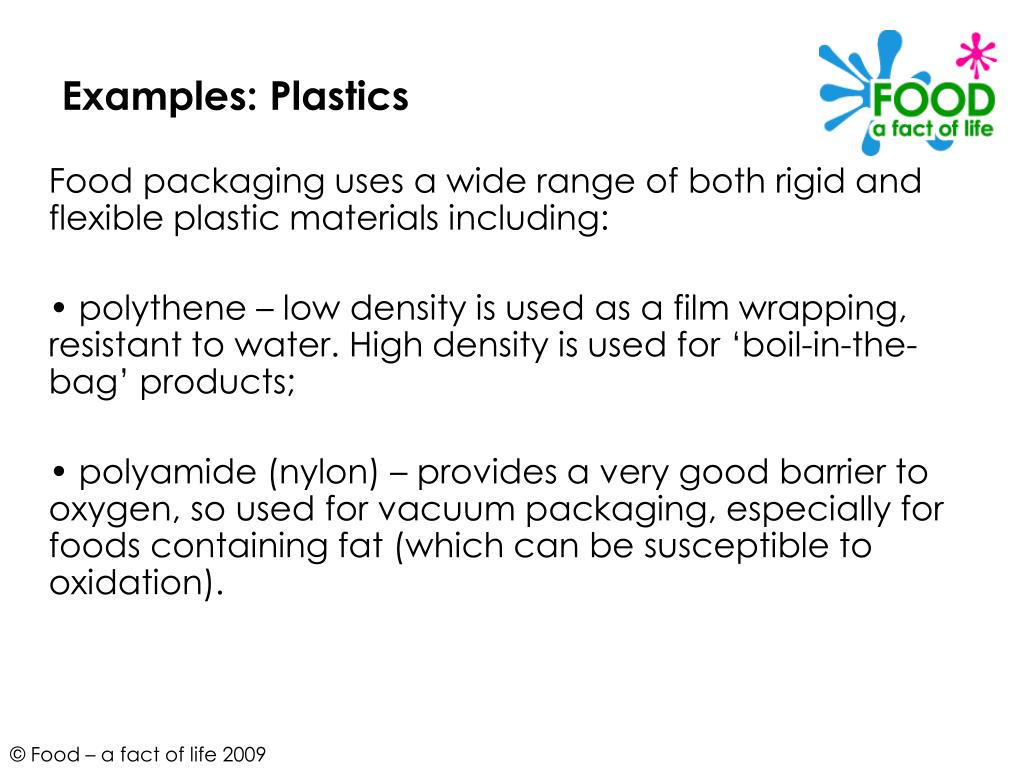 Examples: Plastics

FOOD
a fact of life

Food packaging uses a wide range of both rigid and flexible plastic materials including:

• polythene – low density is used as a film wrapping, resistant to water. High density is used for ‘boil-in-the-bag’ products;

• polyamide (nylon) – provides a very good barrier to oxygen, so used for vacuum packaging, especially for foods containing fat (which can be susceptible to oxidation).

© Food – a fact of life 2009